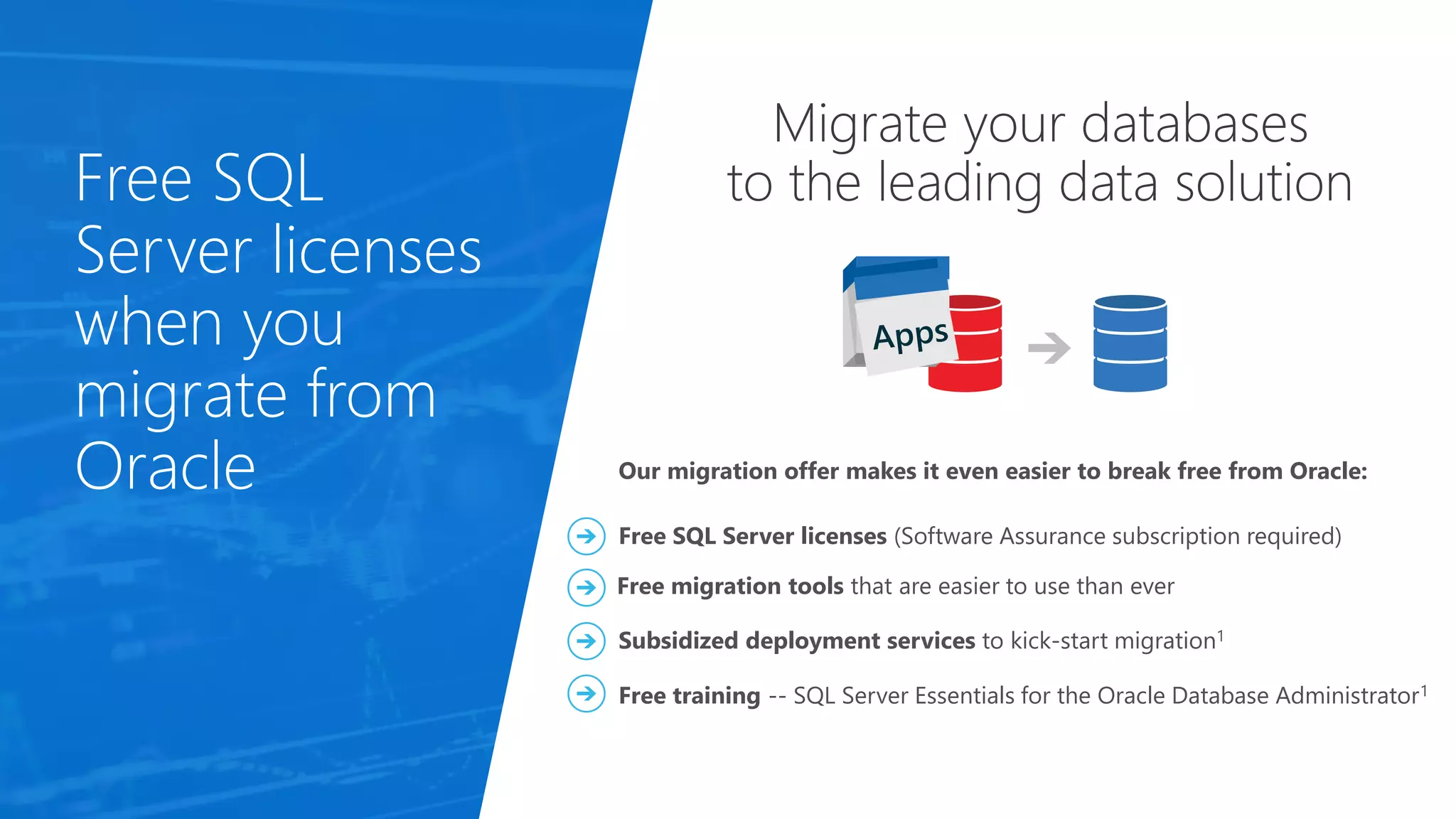 Free SQL Server licenses when you migrate from Oracle

Migrate your databases to the leading data solution

Apps

Our migration offer makes it even easier to break free from Oracle:

Free SQL Server licenses (Software Assurance subscription required)

Free migration tools that are easier to use than ever

Subsidized deployment services to kick-start migration$^1$

Free training -- SQL Server Essentials for the Oracle Database Administrator$^1$